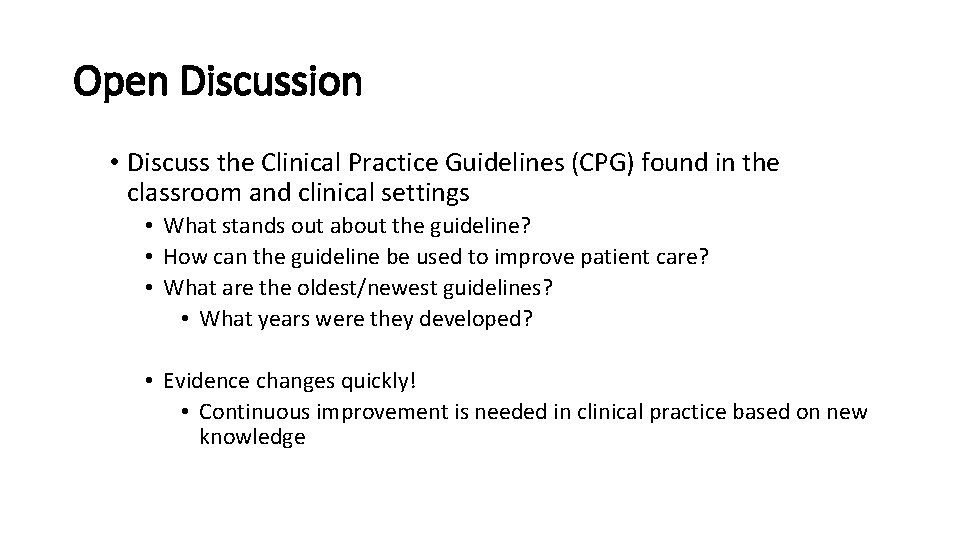 Open Discussion

• Discuss the Clinical Practice Guidelines (CPG) found in the classroom and clinical settings
  • What stands out about the guideline?
  • How can the guideline be used to improve patient care?
  • What are the oldest/newest guidelines?
    • What years were they developed?

  • Evidence changes quickly!
    • Continuous improvement is needed in clinical practice based on new knowledge